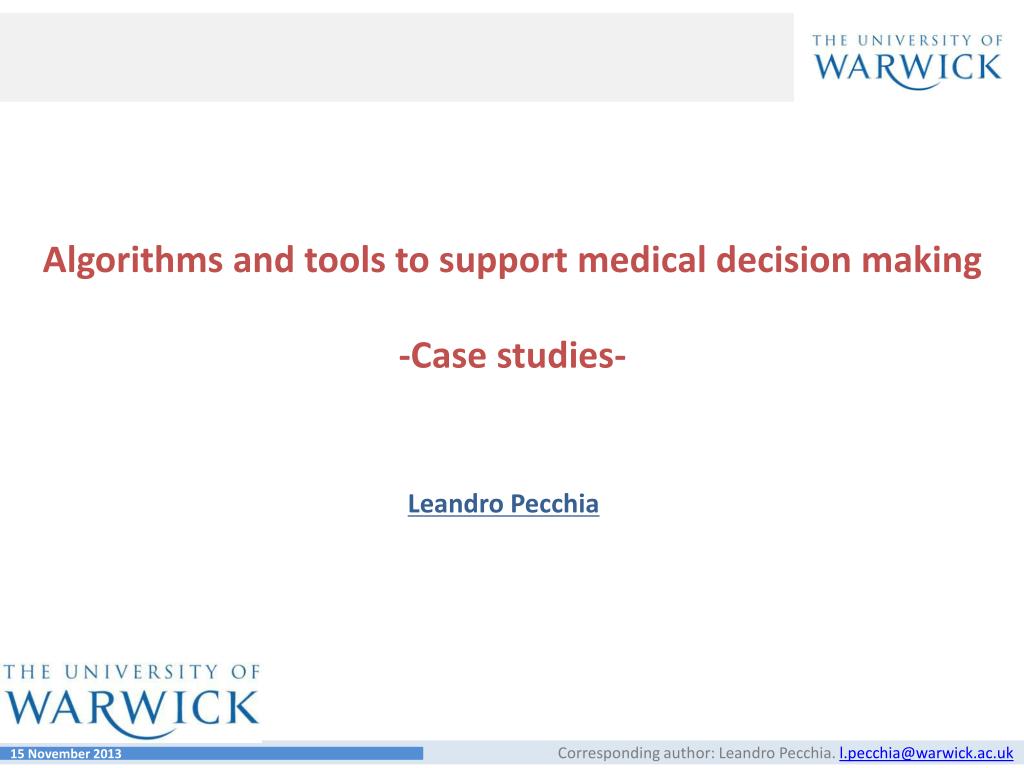 THE UNIVERSITY OF WARWICK

Algorithms and tools to support medical decision making

-Case studies-

Leandro Pecchia

THE UNIVERSITY OF WARWICK

15 November 2013

Corresponding author: Leandro Pecchia. l.pecchia@warwick.ac.uk